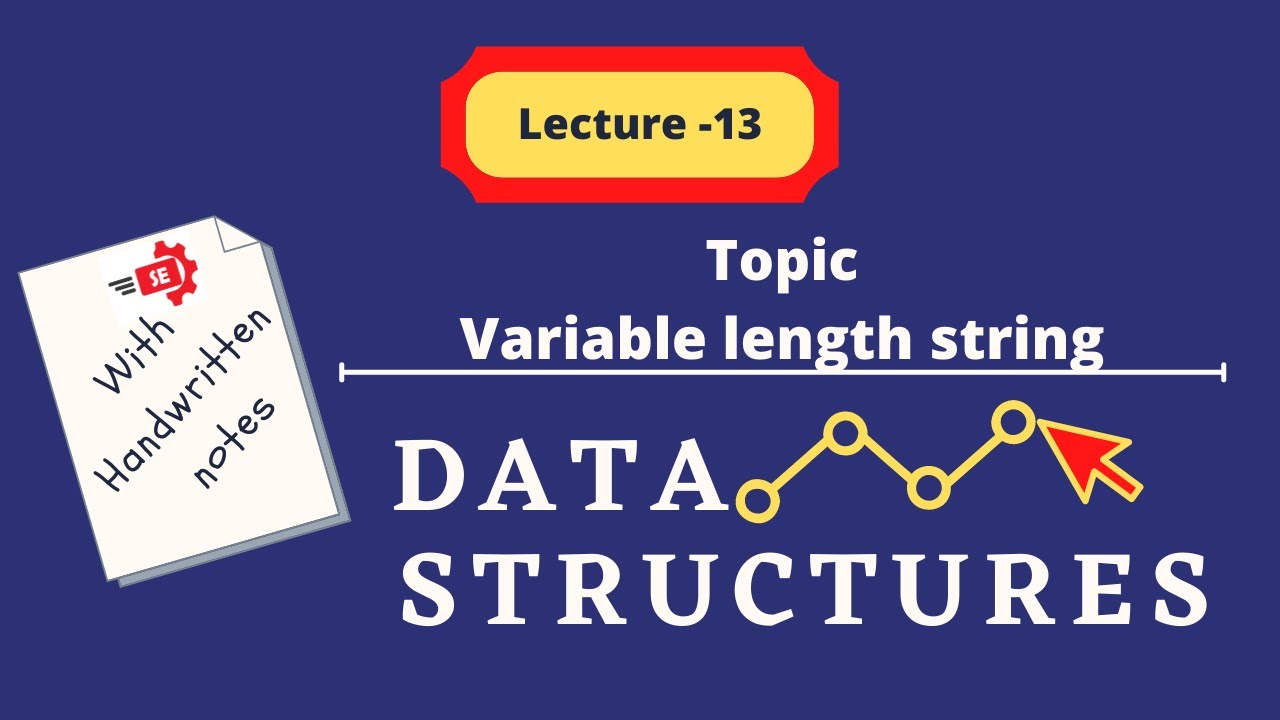 Lecture -13

SE

With Handwritten notes

Topic
Variable length string

DATA
STRUCTURES